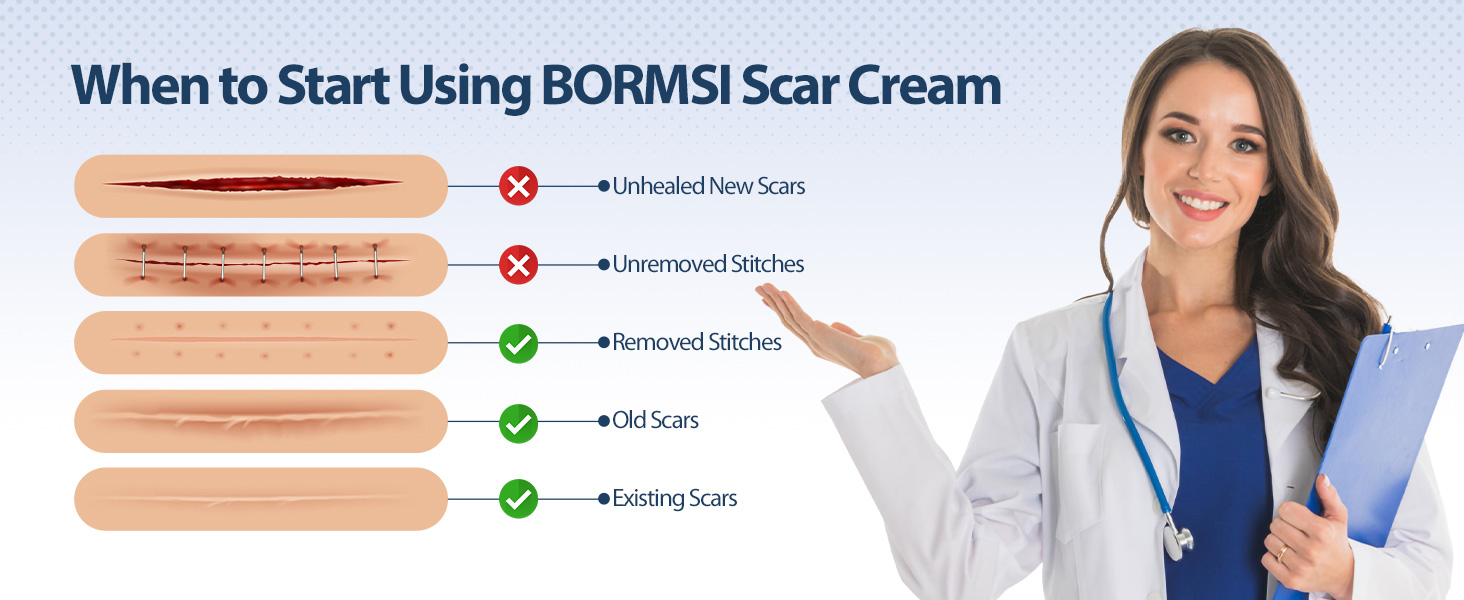 When to Start Using BORMSI Scar Cream

Unhealed New Scars

Unremoved Stitches

Removed Stitches

Old Scars

Existing Scars